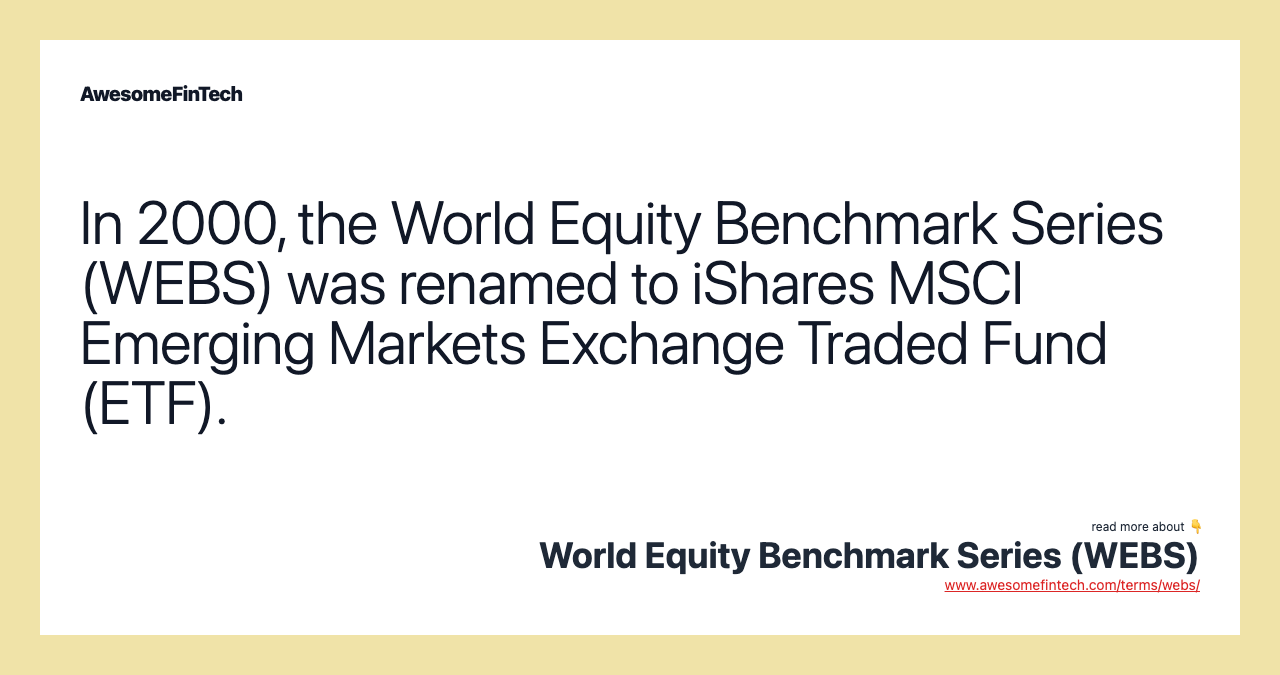 AwesomeFinTech

In 2000, the World Equity Benchmark Series (WEBS) was renamed to iShares MSCI Emerging Markets Exchange Traded Fund (ETF).

read more about 👇

World Equity Benchmark Series (WEBS)

www.awesomefintech.com/terms/webs/